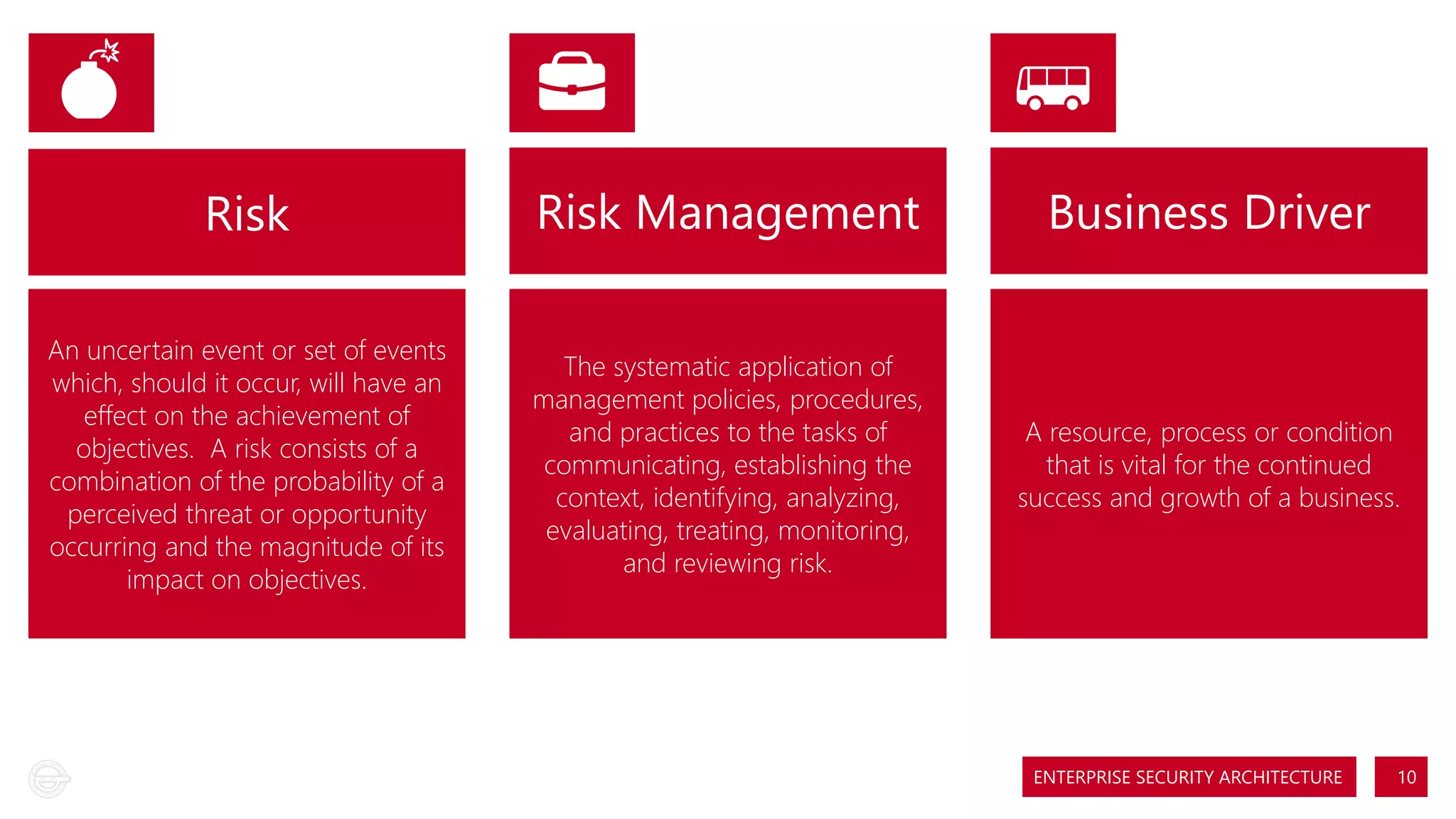 Risk

An uncertain event or set of events which, should it occur, will have an effect on the achievement of objectives. A risk consists of a combination of the probability of a perceived threat or opportunity occurring and the magnitude of its impact on objectives.

Risk Management

The systematic application of management policies, procedures, and practices to the tasks of communicating, establishing the context, identifying, analyzing, evaluating, treating, monitoring, and reviewing risk.

Business Driver

A resource, process or condition that is vital for the continued success and growth of a business.

ENTERPRISE SECURITY ARCHITECTURE

10